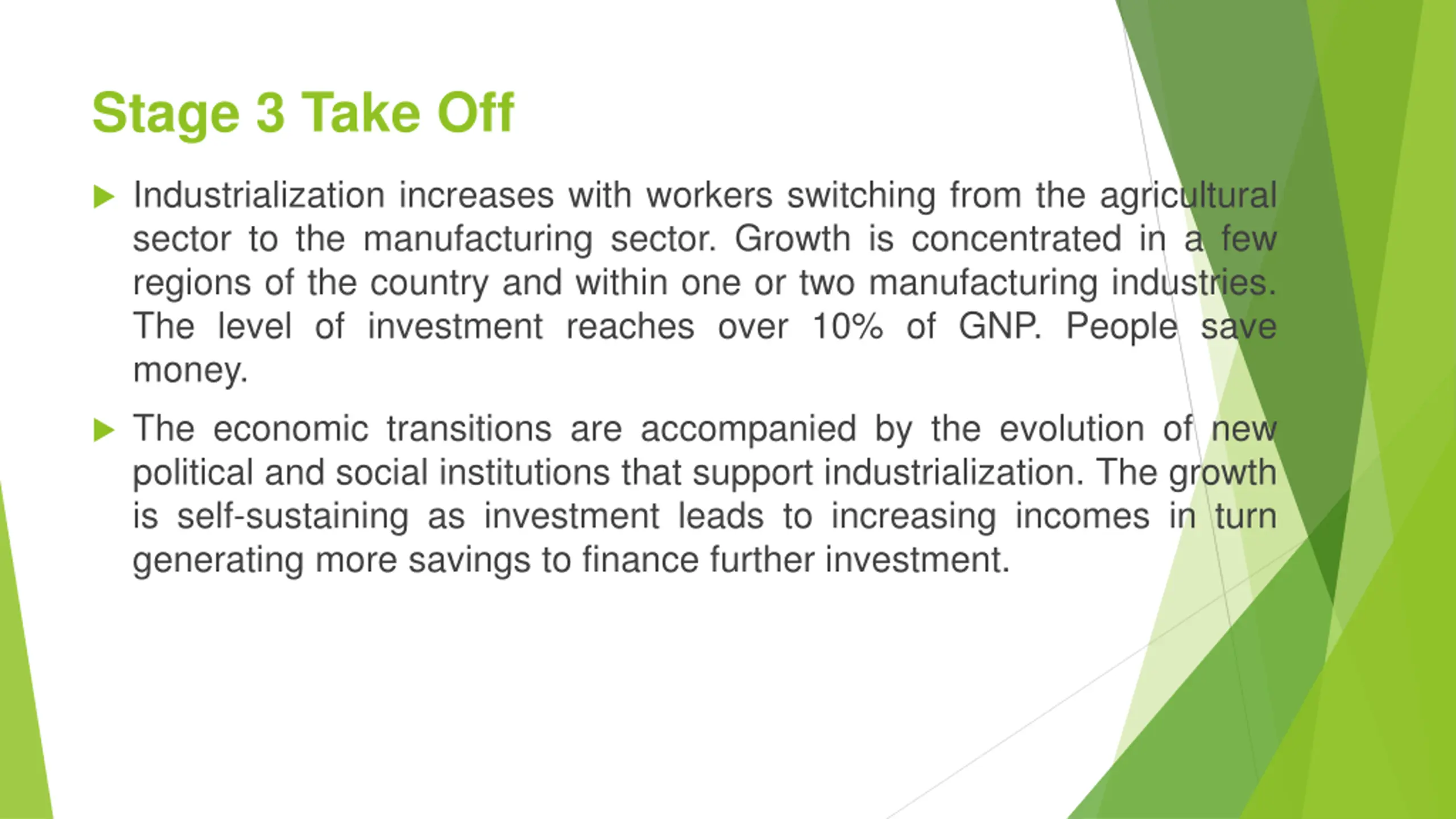 Stage 3 Take Off

Industrialization increases with workers switching from the agricultural sector to the manufacturing sector. Growth is concentrated in a few regions of the country and within one or two manufacturing industries. The level of investment reaches over 10% of GNP. People save money.

The economic transitions are accompanied by the evolution of new political and social institutions that support industrialization. The growth is self-sustaining as investment leads to increasing incomes in turn generating more savings to finance further investment.